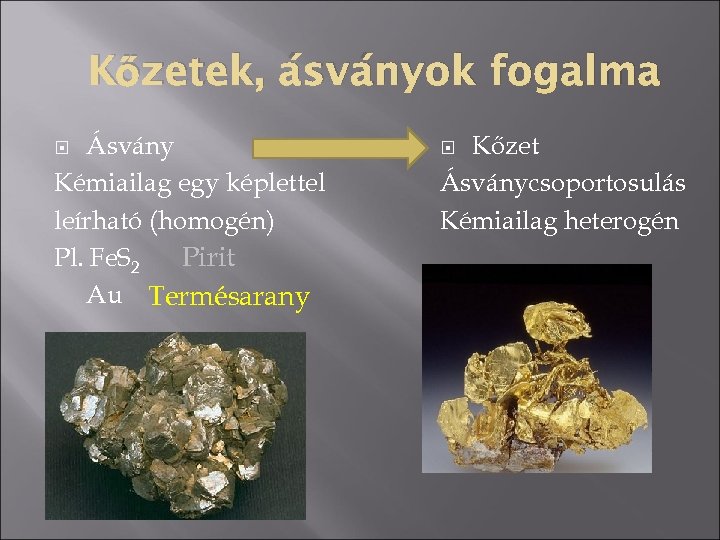 Kőzetek, ásványok fogalma

Ásvány
Kémiailag egy képlettel leírható (homogén)
Pl. $FeS_2$ Pirit
Au Termésarany

Kőzet
Ásványcsoportosulás
Kémiailag heterogén